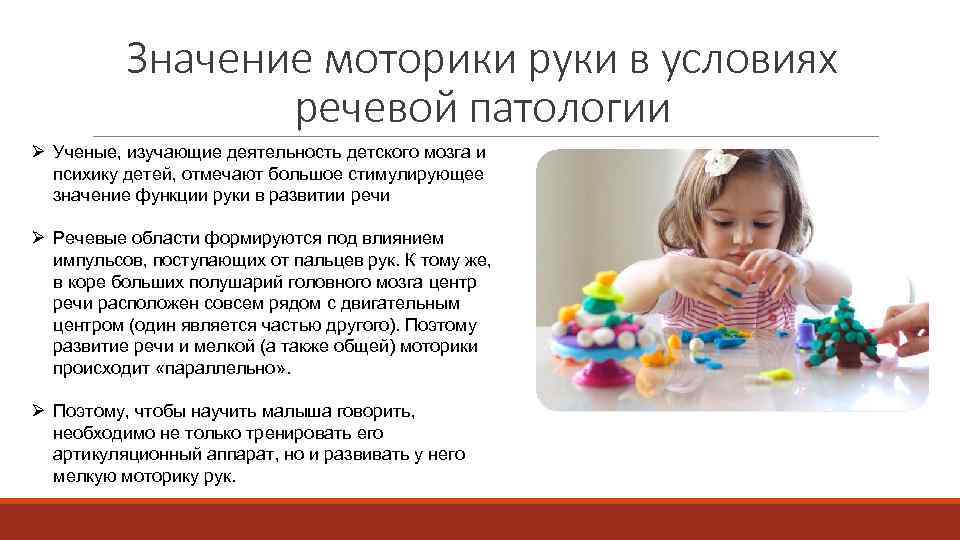 Значение моторики руки в условиях речевой патологии

➢ Ученые, изучающие деятельность детского мозга и психику детей, отмечают большое стимулирующее значение функции руки в развитии речи

➢ Речевые области формируются под влиянием импульсов, поступающих от пальцев рук. К тому же, в коре больших полушарий головного мозга центр речи расположен совсем рядом с двигательным центром (один является частью другого). Поэтому развитие речи и мелкой (а также общей) моторики происходит «параллельно».

➢ Поэтому, чтобы научить малыша говорить, необходимо не только тренировать его артикуляционный аппарат, но и развивать у него мелкую моторику рук.